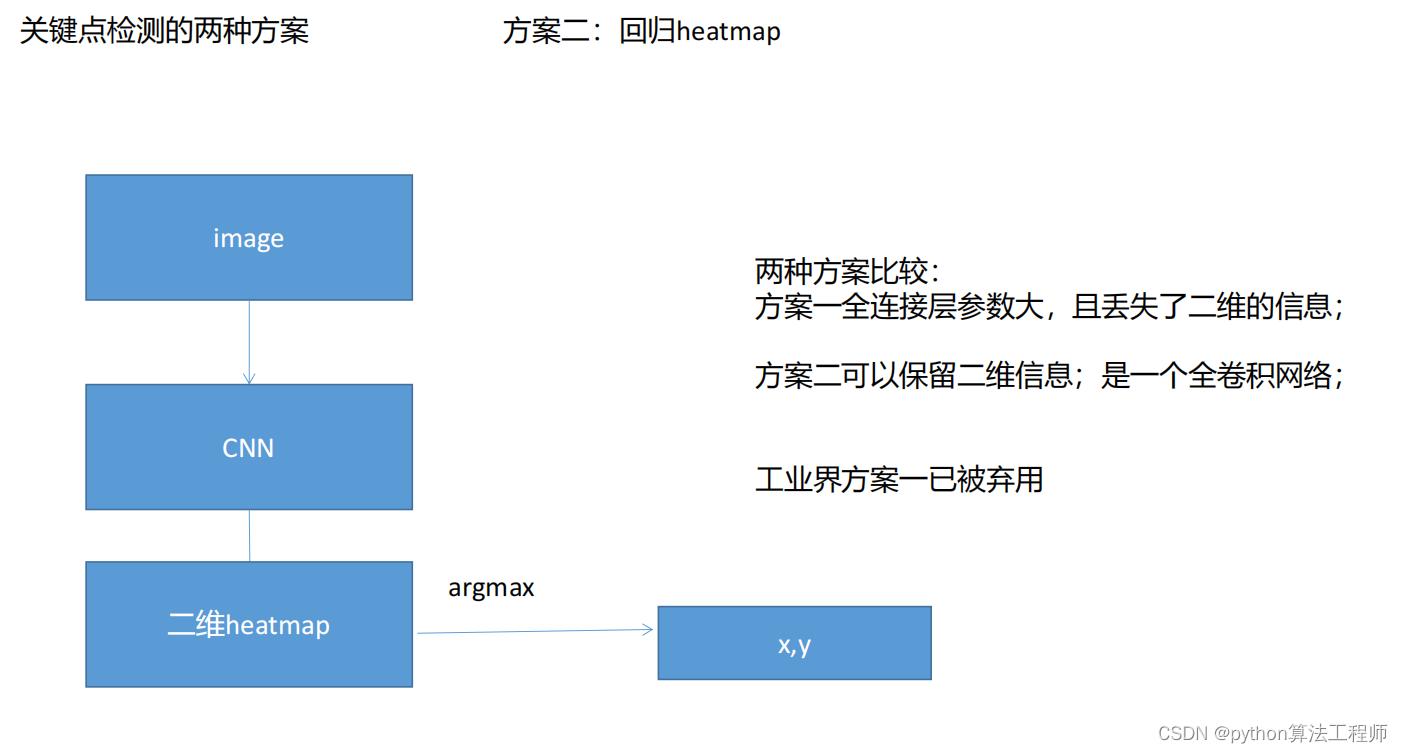 关键点检测的两种方案

方案二：回归heatmap

image

CNN

二维heatmap

argmax

x,y

两种方案比较：
方案一全连接层参数大，且丢失了二维的信息；

方案二可以保留二维信息；是一个全卷积网络；

工业界方案一已被弃用

CSDN @python算法工程师